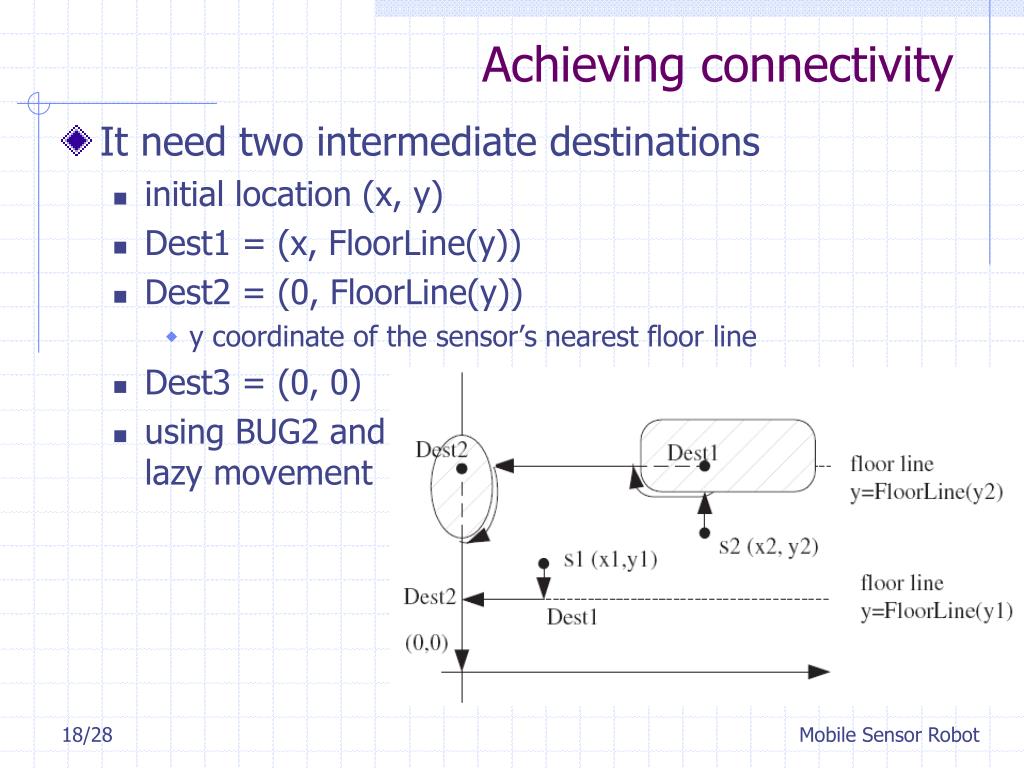 Achieving connectivity

It need two intermediate destinations

initial location (x, y)

Dest1 = (x, FloorLine(y))

Dest2 = (0, FloorLine(y))

y coordinate of the sensor's nearest floor line

Dest3 = (0, 0)

using BUG2 and lazy movement

Dest2
Dest1
floor line
y=FloorLine(y2)
s2 (x2, y2)
s1 (x1,y1)
Dest2
Dest1
floor line
y=FloorLine(y1)
(0,0)

18/28

Mobile Sensor Robot